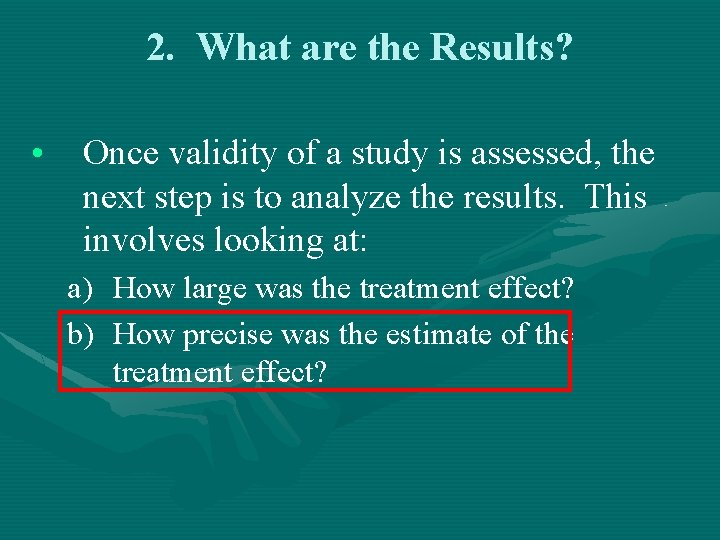 2. What are the Results?

• Once validity of a study is assessed, the next step is to analyze the results. This involves looking at:

a) How large was the treatment effect?

b) How precise was the estimate of the treatment effect?